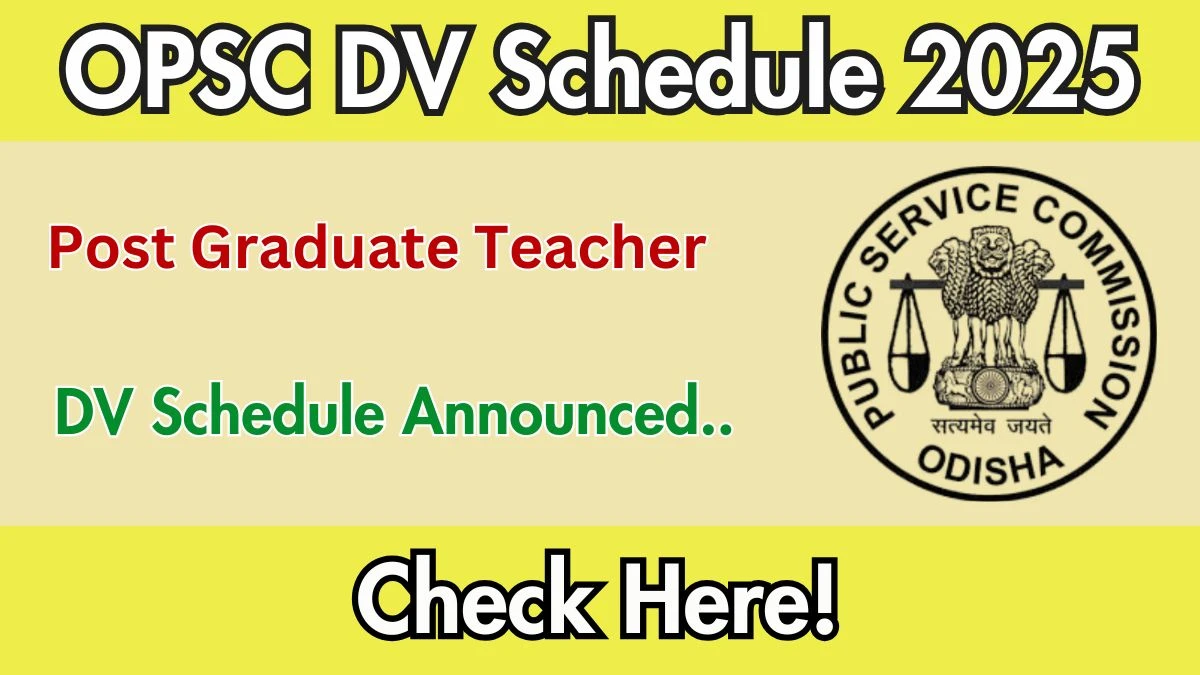 OPSC DV Schedule 2025

Post Graduate Teacher

DV Schedule Announced..

PUBLIC SERVICE COMMISSION
सत्यमेव जयते
ODISHA

Check Here!